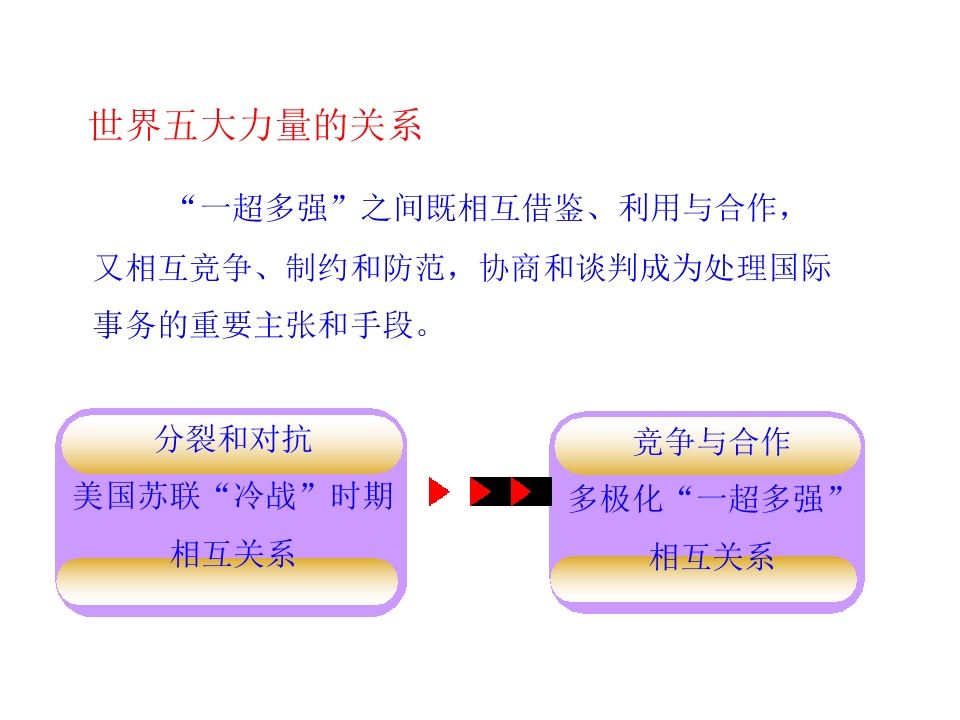 世界五大力量的关系

“一超多强”之间既相互借鉴、利用与合作，又相互竞争、制约和防范，协商和谈判成为处理国际事务的重要主张和手段。

分裂和对抗

美国苏联“冷战”时期

相互关系

竞争与合作

多极化“一超多强”

相互关系